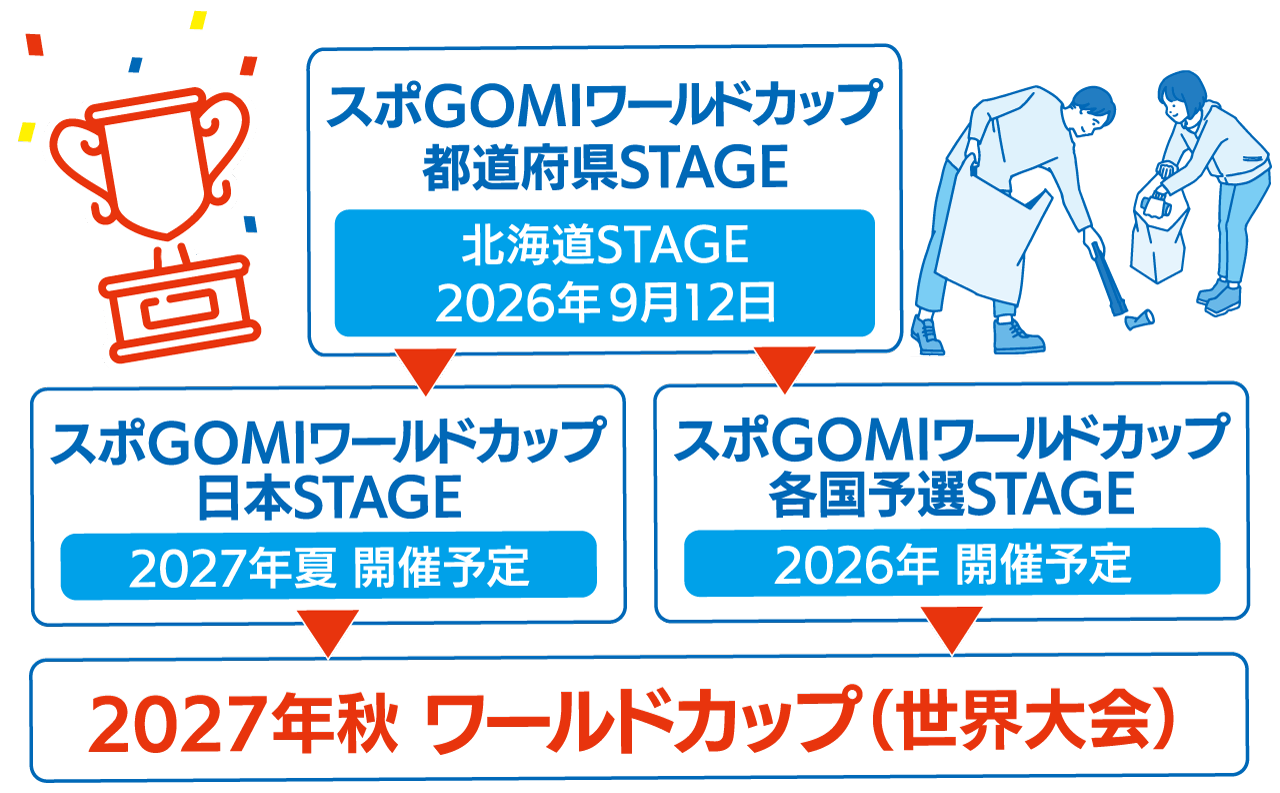 スポGOMIワールドカップ
都道府県STAGE

北海道STAGE
2026年 9月12日

スポGOMIワールドカップ
日本STAGE

2027年夏 開催予定

スポGOMIワールドカップ
各国予選STAGE

2026年 開催予定

2027年秋 ワールドカップ（世界大会）